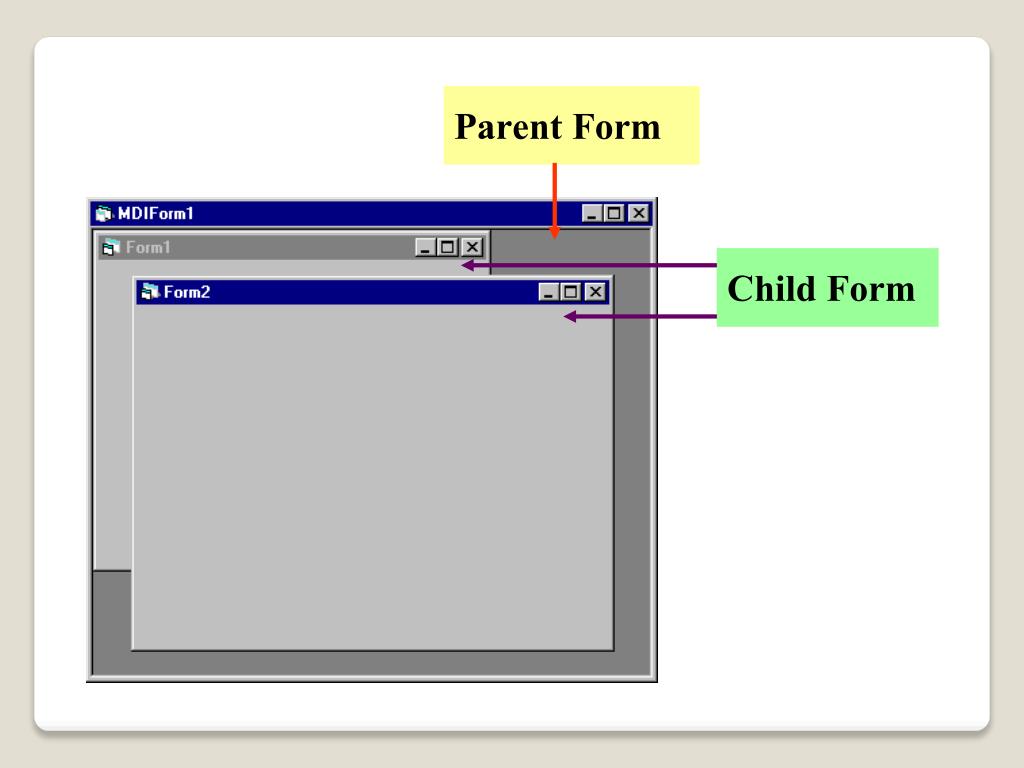 Parent Form

MDIForm1

Form1

Form2

Child Form